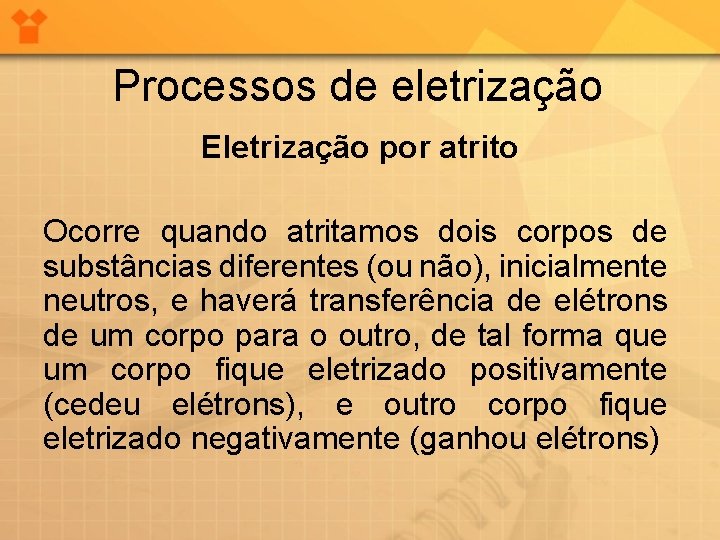 Processos de eletrização

Eletrização por atrito

Ocorre quando atritamos dois corpos de substâncias diferentes (ou não), inicialmente neutros, e haverá transferência de elétrons de um corpo para o outro, de tal forma que um corpo fique eletrizado positivamente (cedeu elétrons), e outro corpo fique eletrizado negativamente (ganhou elétrons)